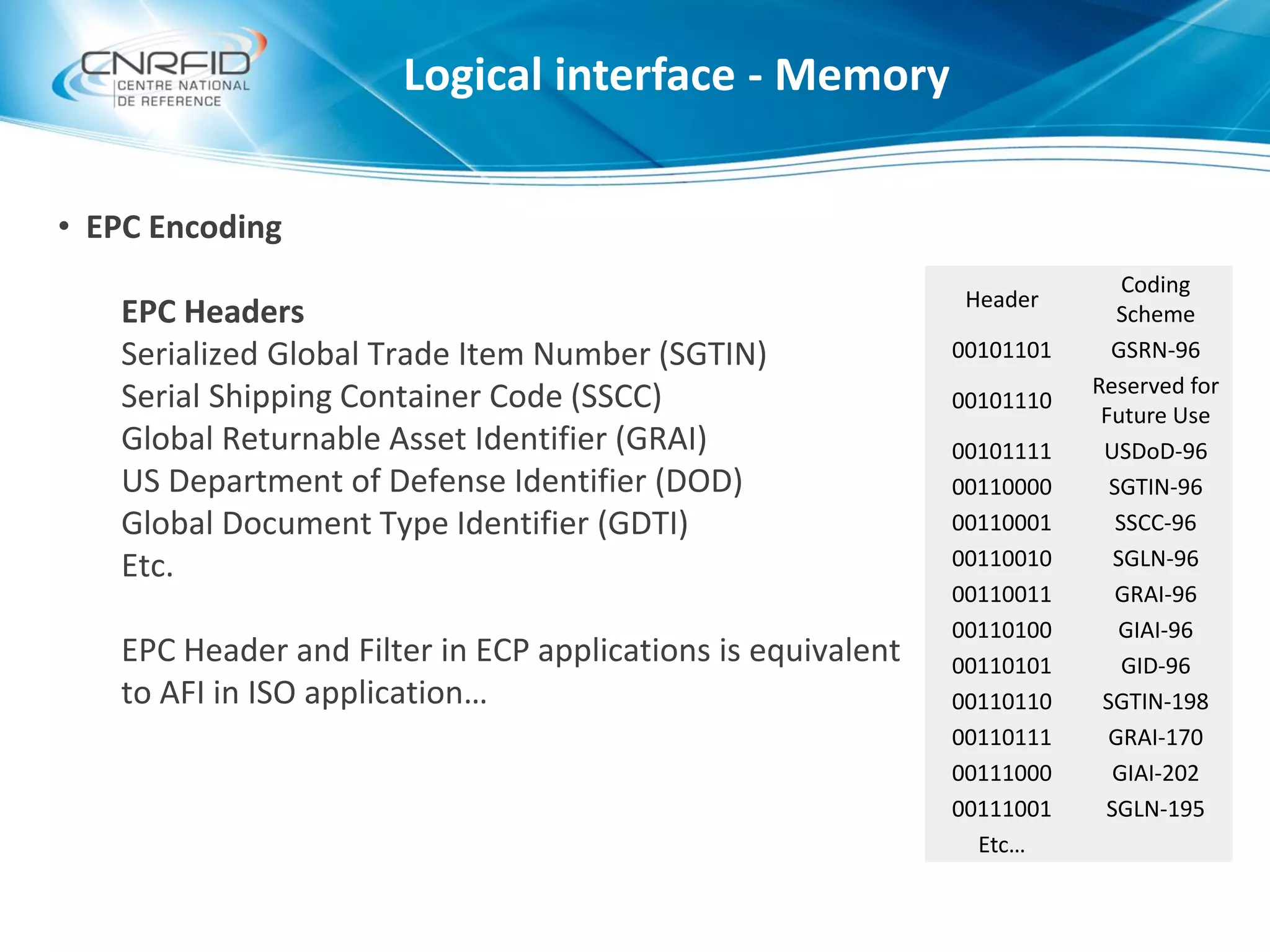 CNRFID
CENTRE NATIONAL
DE REFERENCE

Logical interface - Memory

• EPC Encoding

EPC Headers
Serialized Global Trade Item Number (SGTIN)
Serial Shipping Container Code (SSCC)
Global Returnable Asset Identifier (GRAI)
US Department of Defense Identifier (DOD)
Global Document Type Identifier (GDTI)
Etc.

EPC Header and Filter in ECP applications is equivalent to AFI in ISO application…

| Header | Coding Scheme |
|---|---|
| 00101101 | GSRN-96 |
| 00101110 | Reserved for Future Use |
| 00101111 | USDoD-96 |
| 00110000 | SGTIN-96 |
| 00110001 | SSCC-96 |
| 00110010 | SGLN-96 |
| 00110011 | GRAI-96 |
| 00110100 | GIAI-96 |
| 00110101 | GID-96 |
| 00110110 | SGTIN-198 |
| 00110111 | GRAI-170 |
| 00111000 | GIAI-202 |
| 00111001 | SGLN-195 |
| Etc… | |